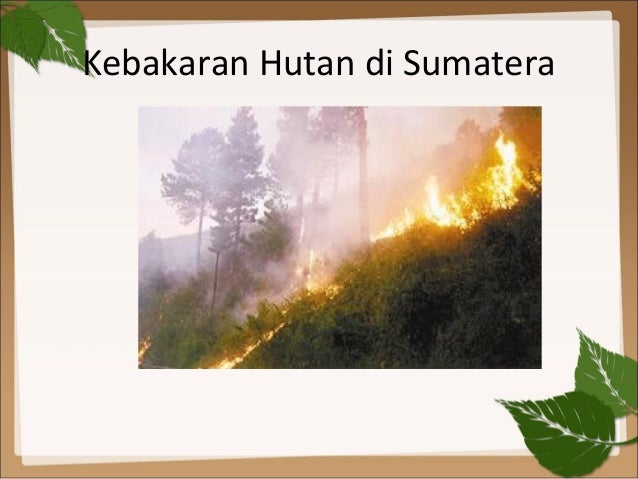 Kebakaran Hutan di Sumatera